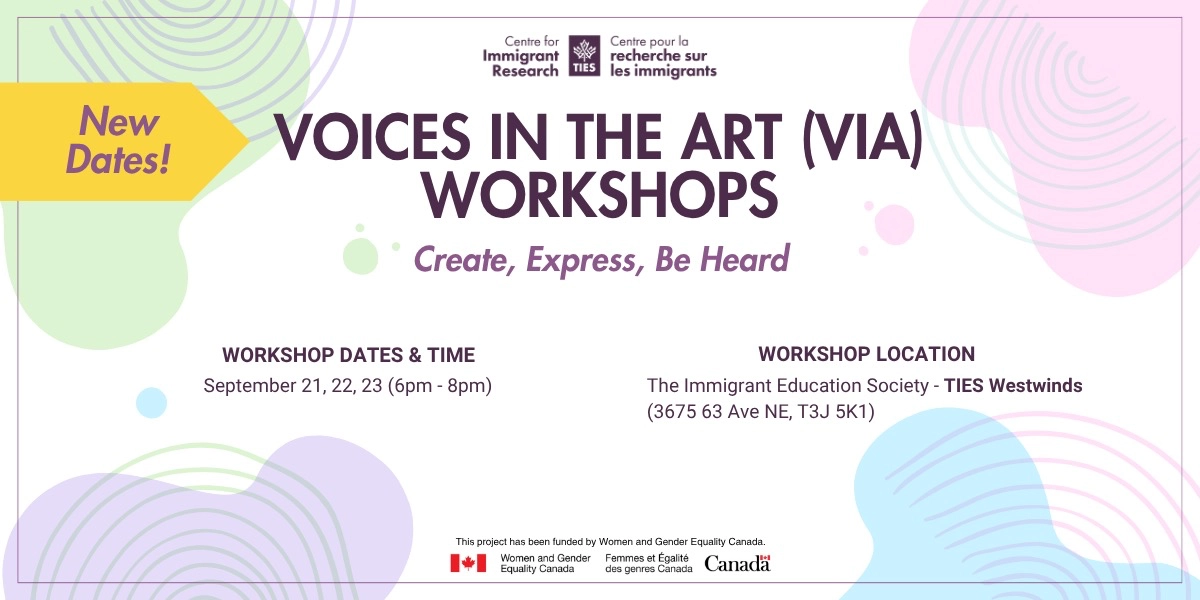 Centre for Immigrant Research
TIES
Centre pour la recherche sur les immigrants

New Dates!

VOICES IN THE ART (VIA) WORKSHOPS

Create, Express, Be Heard

WORKSHOP DATES & TIME
September 21, 22, 23 (6pm - 8pm)

WORKSHOP LOCATION
The Immigrant Education Society - TIES Westwinds
(3675 63 Ave NE, T3J 5K1)

This project has been funded by Women and Gender Equality Canada.
Women and Gender Equality Canada
Femmes et Égalité des genres Canada
Canada